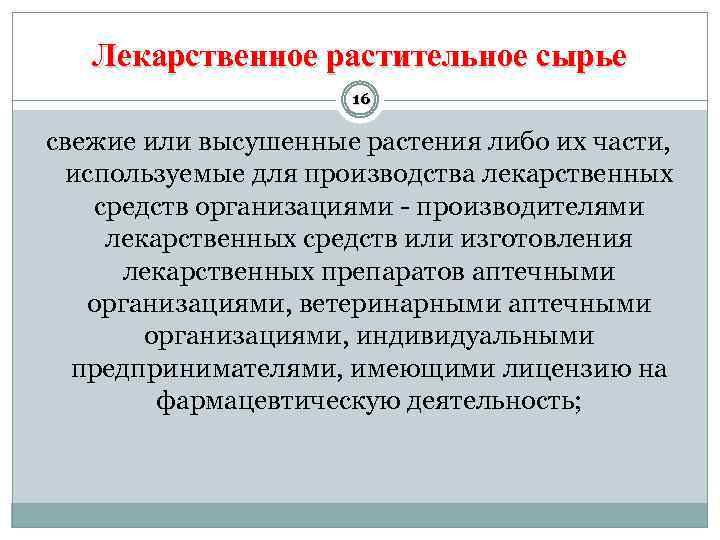 Лекарственное растительное сырье

16

свежие или высушенные растения либо их части, используемые для производства лекарственных средств организациями - производителями лекарственных средств или изготовления лекарственных препаратов аптечными организациями, ветеринарными аптечными организациями, индивидуальными предпринимателями, имеющими лицензию на фармацевтическую деятельность;